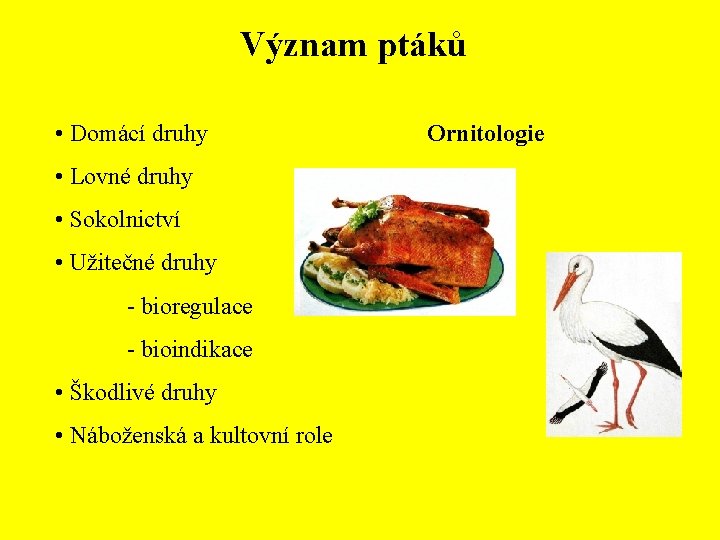 Význam ptáků

• Domácí druhy

• Lovné druhy

• Sokolnictví

• Užitečné druhy

- bioregulace

- bioindikace

• Škodlivé druhy

• Náboženská a kultovní role

Ornitologie